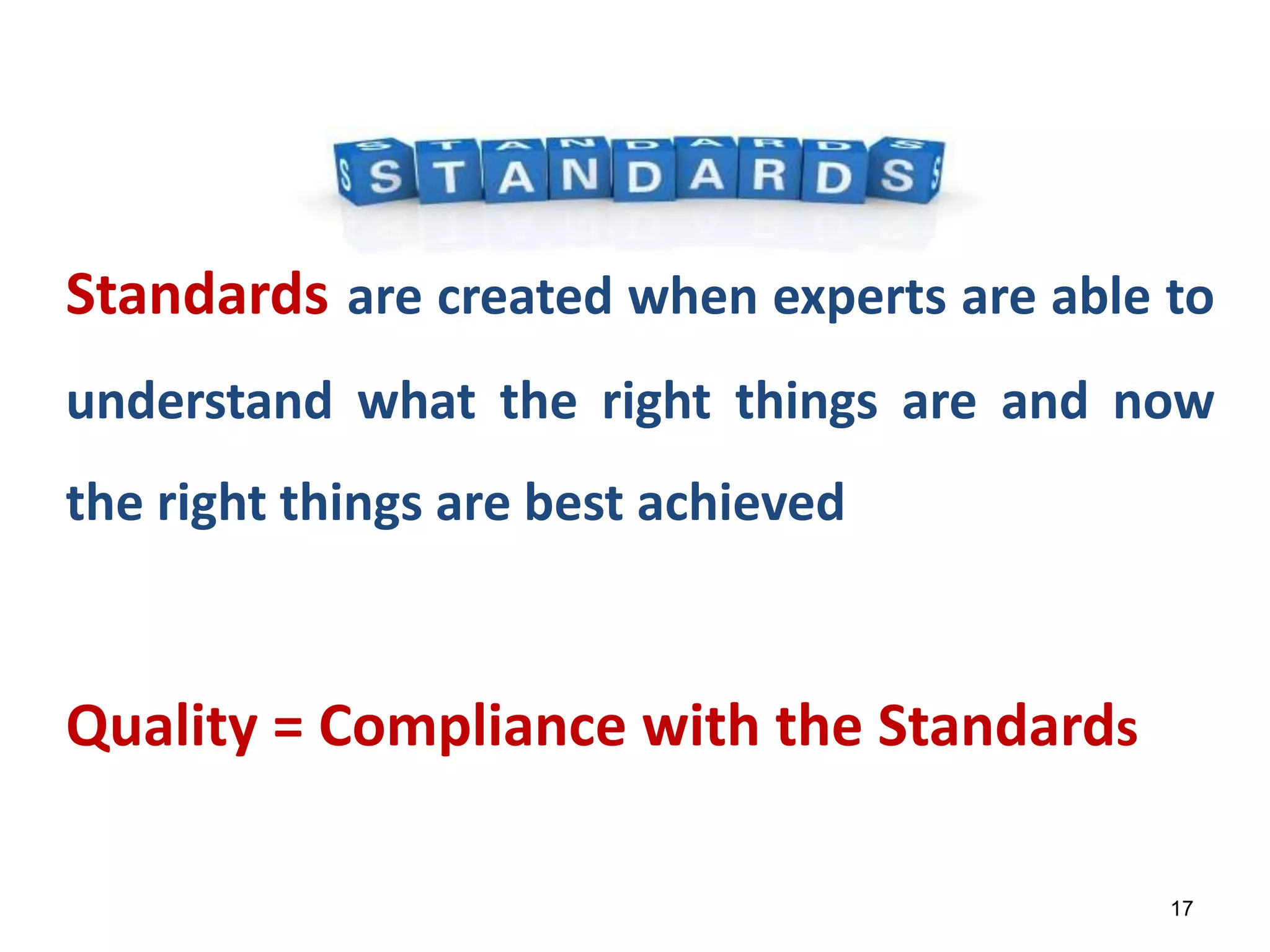 STANDARDS

Standards are created when experts are able to understand what the right things are and now the right things are best achieved

Quality = Compliance with the Standards

17